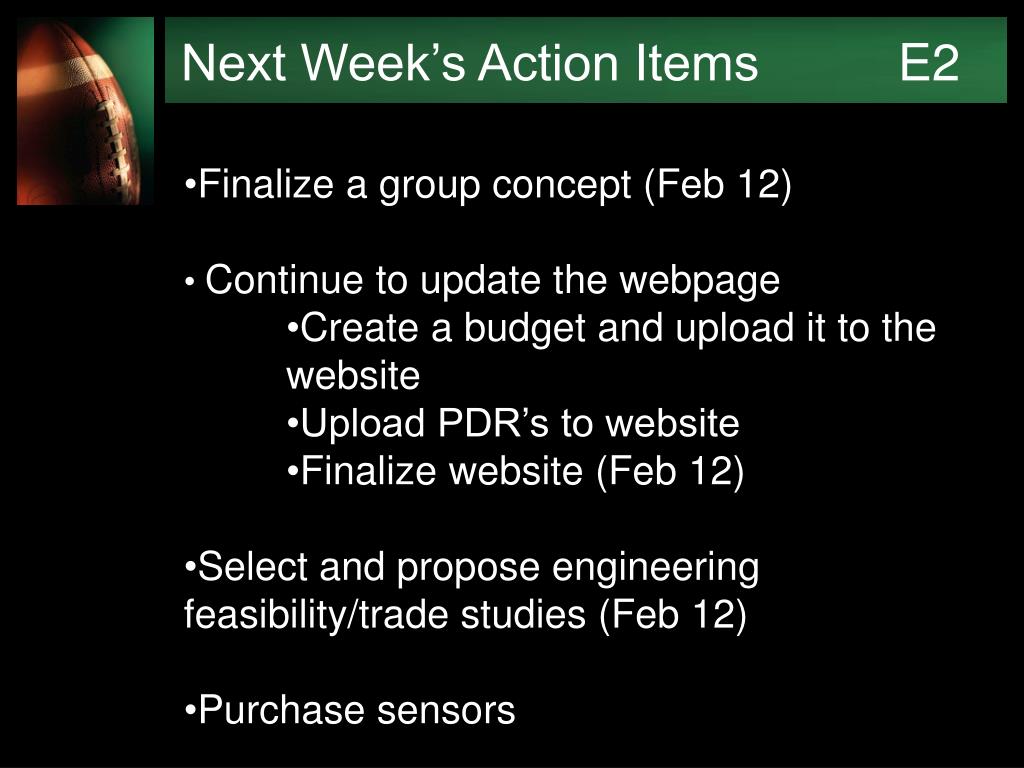 Next Week’s Action Items E2

•Finalize a group concept (Feb 12)

• Continue to update the webpage

•Create a budget and upload it to the website

•Upload PDR’s to website

•Finalize website (Feb 12)

•Select and propose engineering feasibility/trade studies (Feb 12)

•Purchase sensors